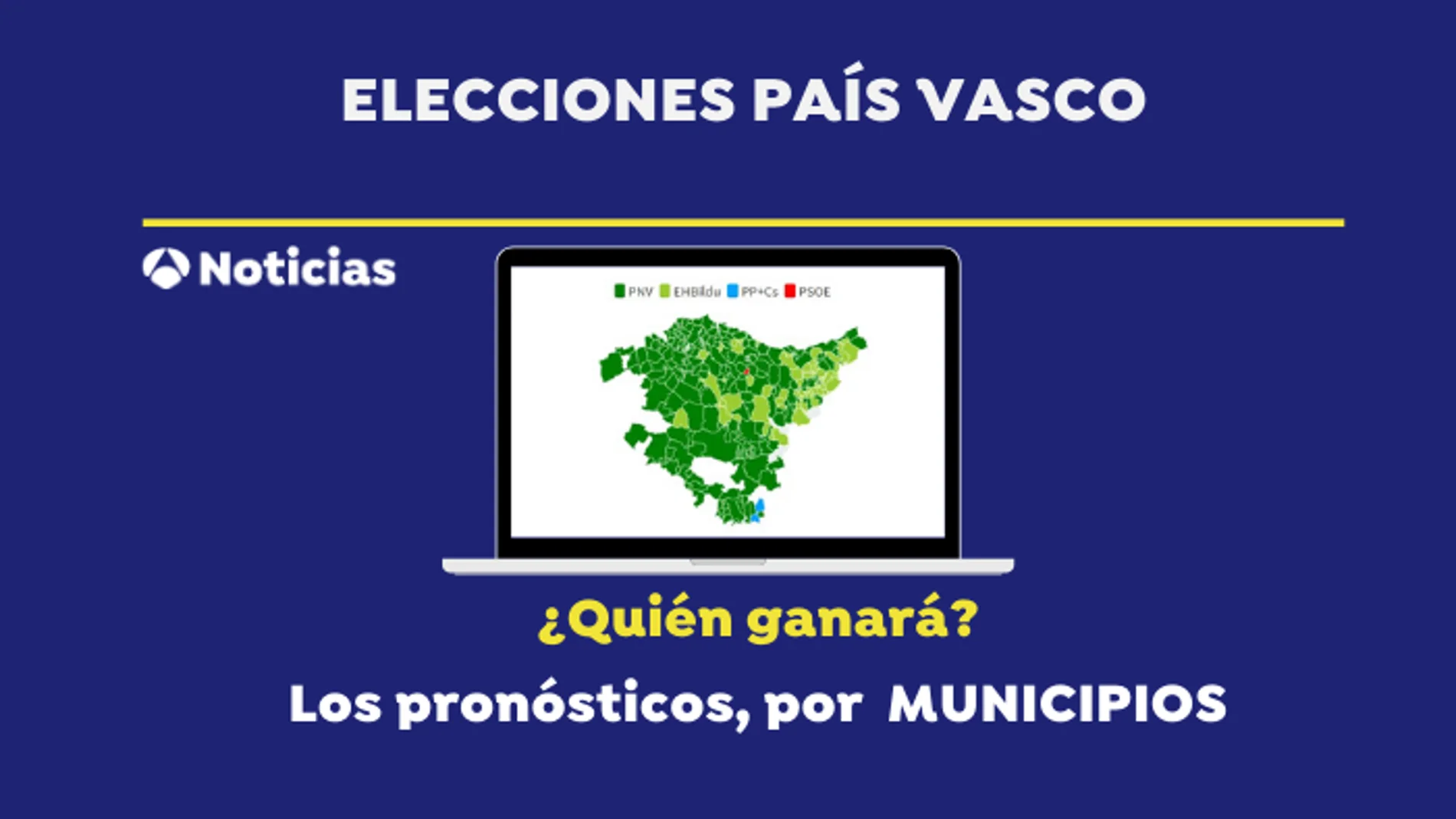 ELECCIONES PAÍS VASCO

Noticias

PNV EHBildu PP+Cs PSOE

¿Quién ganará?

Los pronósticos, por MUNICIPIOS